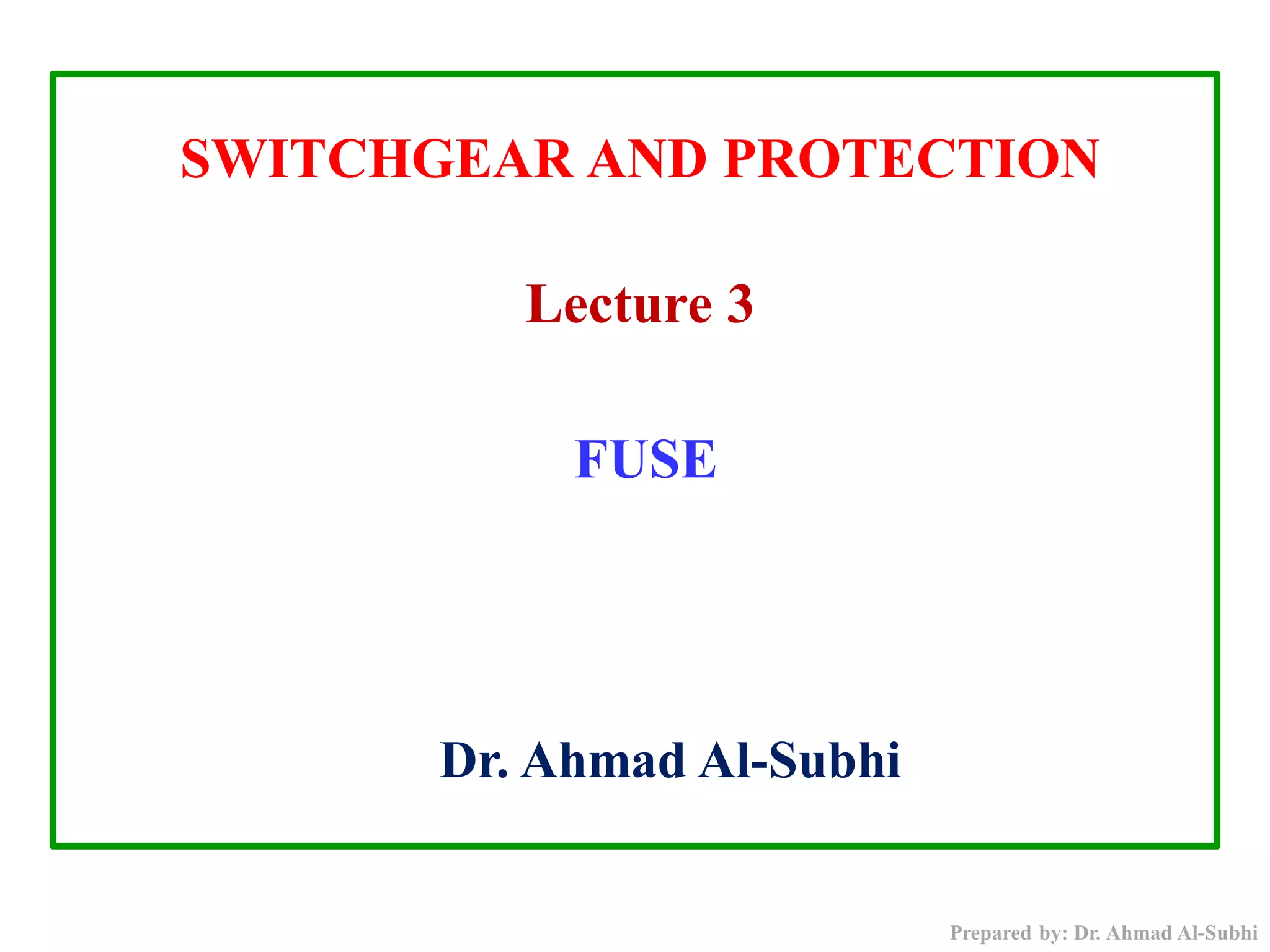 SWITCHGEAR AND PROTECTION

Lecture 3

FUSE

Dr. Ahmad Al-Subhi

Prepared by: Dr. Ahmad Al-Subhi